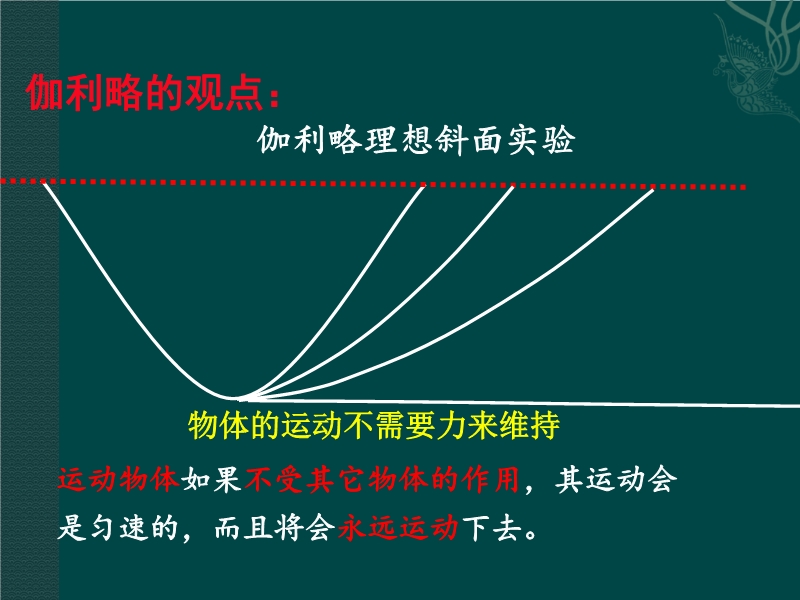 伽利略的观点：

伽利略理想斜面实验

物体的运动不需要力来维持

运动物体如果不受其它物体的作用，其运动会是匀速的，而且将会永远运动下去。